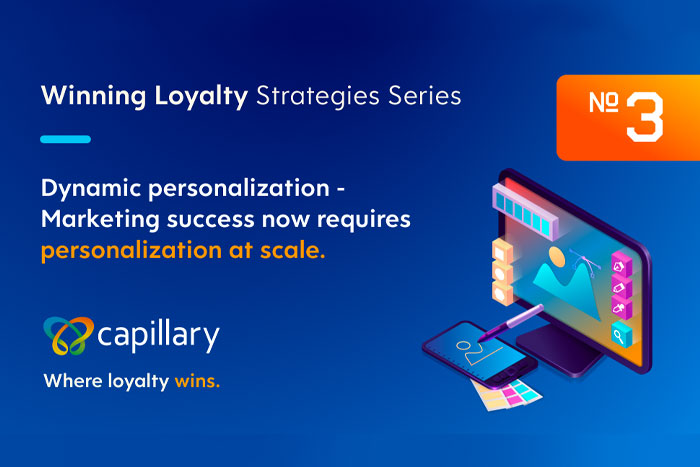 Winning Loyalty Strategies Series

№ 3

Dynamic personalization - Marketing success now requires personalization at scale.

capillary

Where loyalty wins.